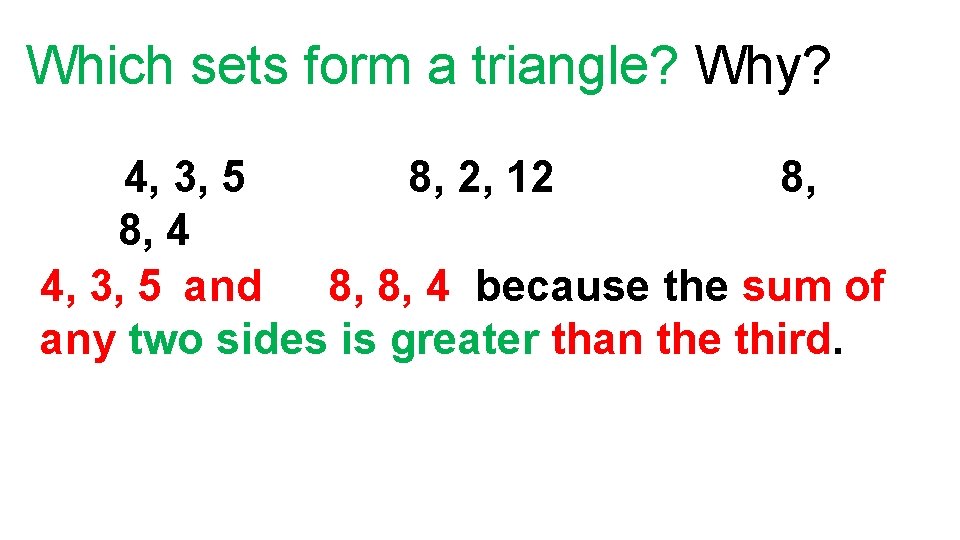 Which sets form a triangle? Why?

4, 3, 5 8, 2, 12 8, 8, 4

4, 3, 5 and 8, 8, 4 because the sum of any two sides is greater than the third.